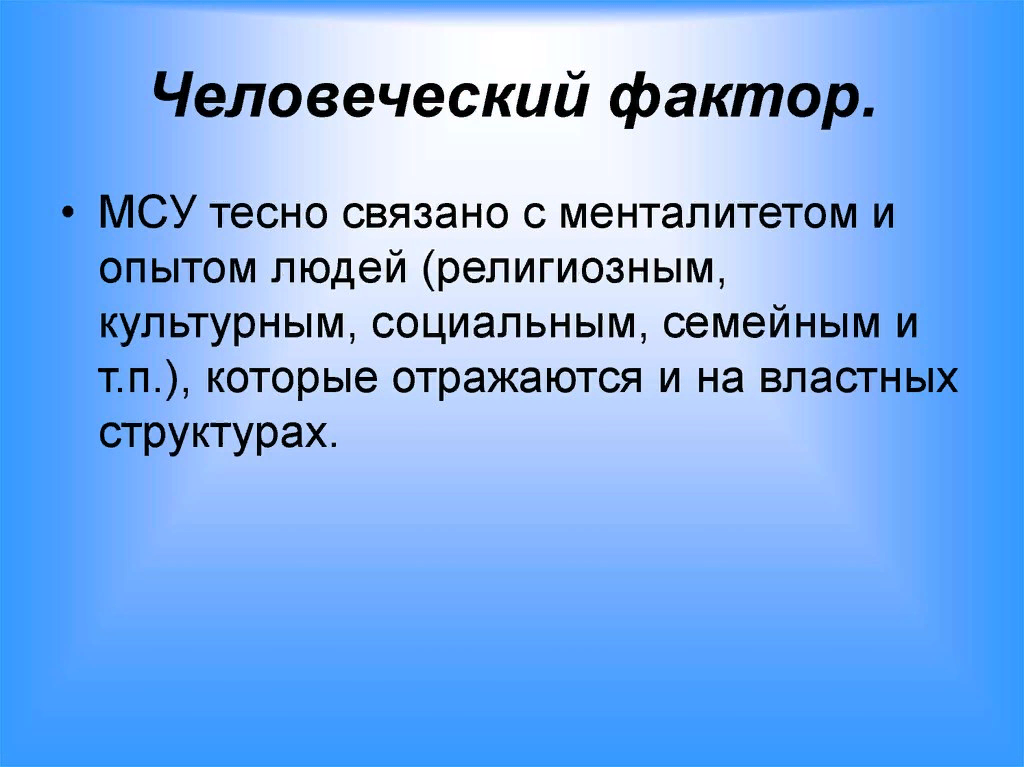 Человеческий фактор.

• МСУ тесно связано с менталитетом и опытом людей (религиозным, культурным, социальным, семейным и т.п.), которые отражаются и на властных структурах.